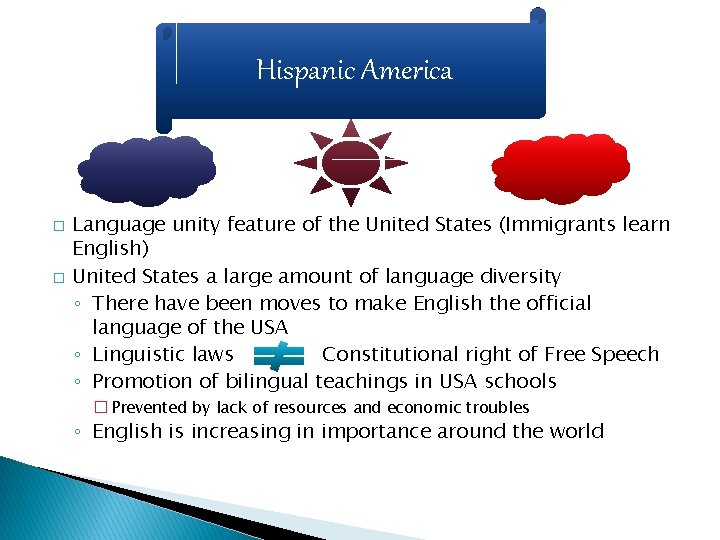 Hispanic America

□ Language unity feature of the United States (Immigrants learn English)
□ United States a large amount of language diversity
◦ There have been moves to make English the official language of the USA
◦ Linguistic laws $\neq$ Constitutional right of Free Speech
◦ Promotion of bilingual teachings in USA schools
□ Prevented by lack of resources and economic troubles
◦ English is increasing in importance around the world